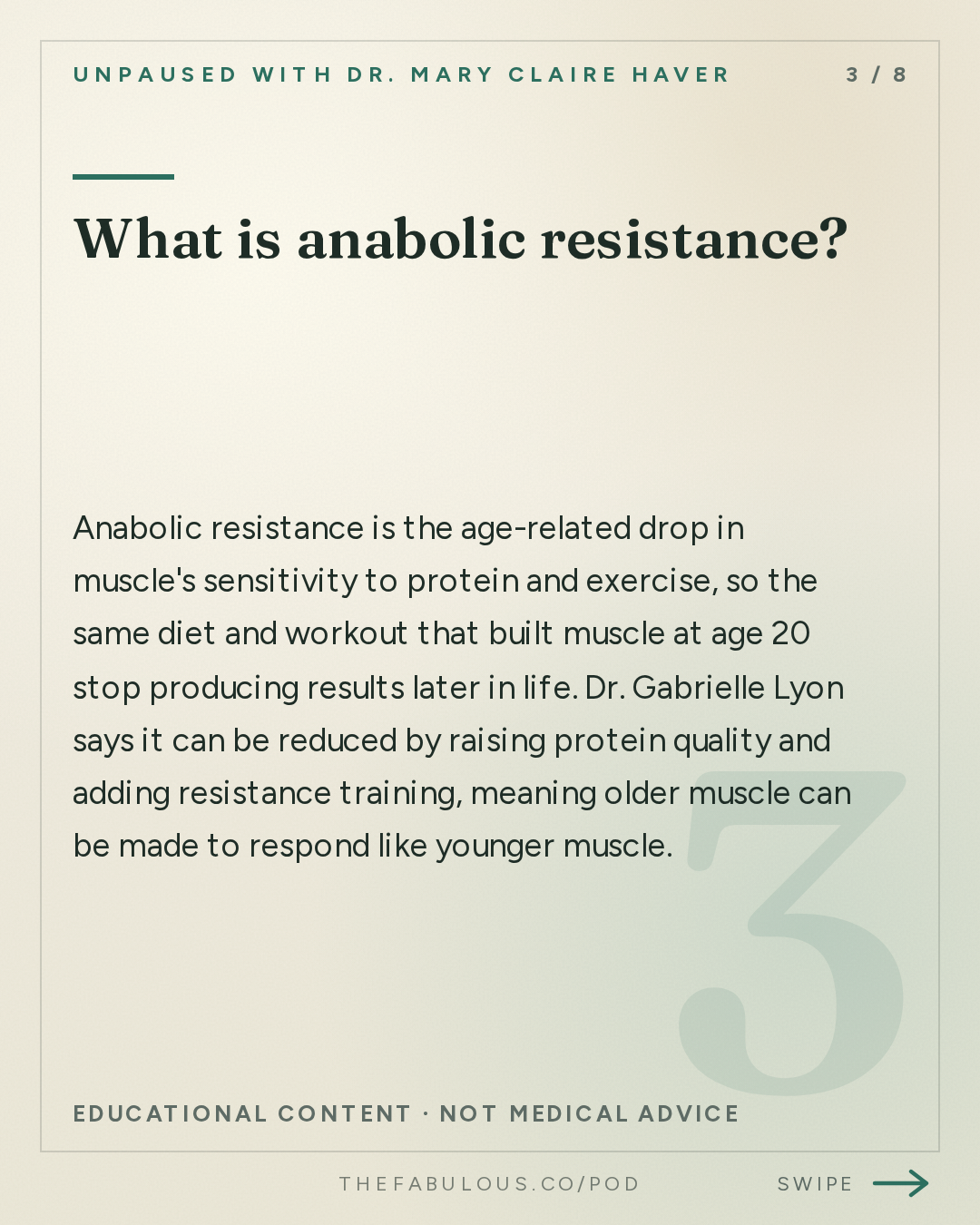 UNPAUSED WITH DR. MARY CLAIRE HAVER

3 / 8

What is anabolic resistance?

Anabolic resistance is the age-related drop in muscle's sensitivity to protein and exercise, so the same diet and workout that built muscle at age 20 stop producing results later in life. Dr. Gabrielle Lyon says it can be reduced by raising protein quality and adding resistance training, meaning older muscle can be made to respond like younger muscle.

3

EDUCATIONAL CONTENT · NOT MEDICAL ADVICE

THEFABULOUS.CO/POD

SWIPE